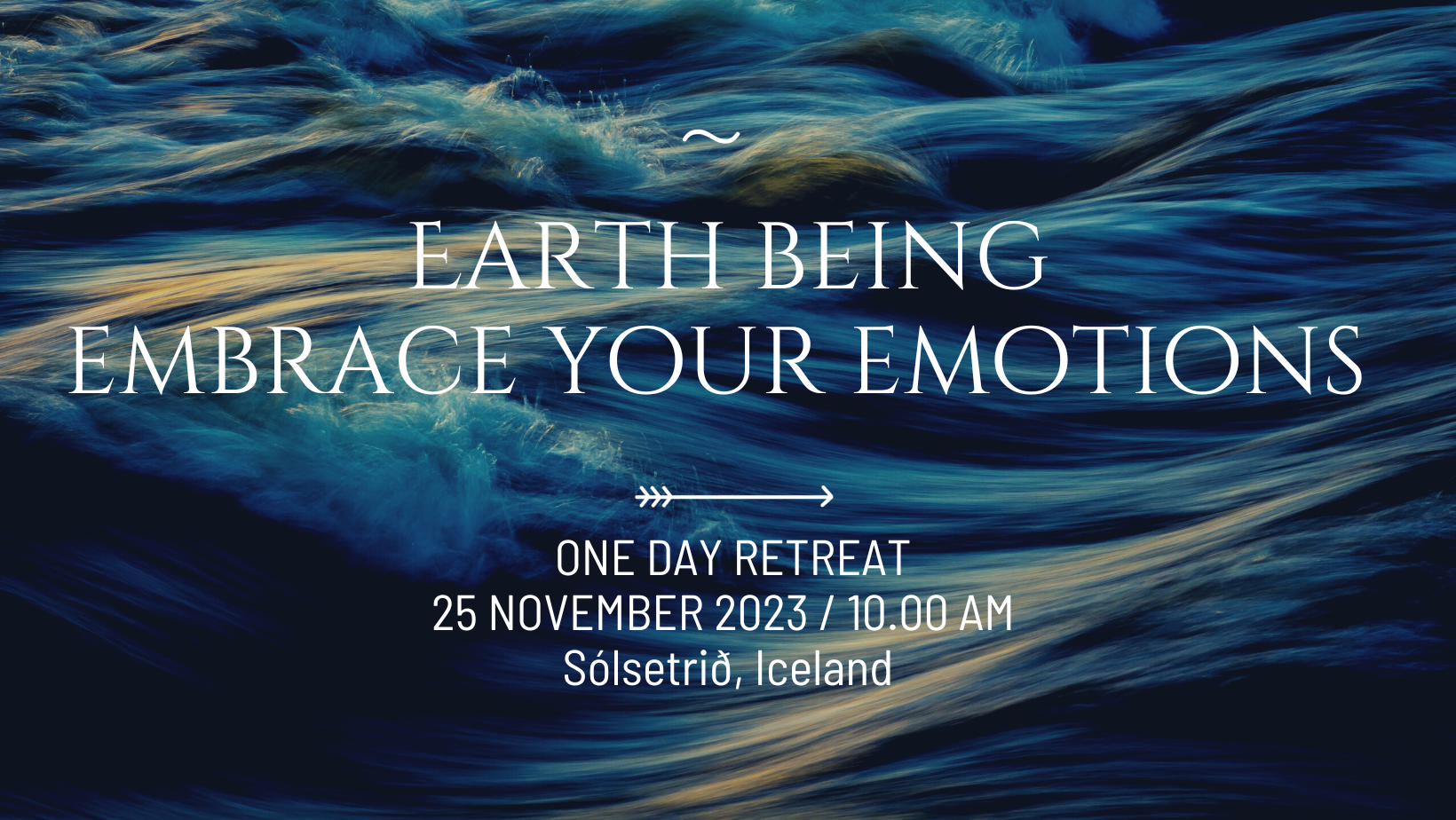 ~

EARTH BEING
EMBRACE YOUR EMOTIONS

ONE DAY RETREAT
25 NOVEMBER 2023 / 10.00 AM
Sólsetrið, Iceland